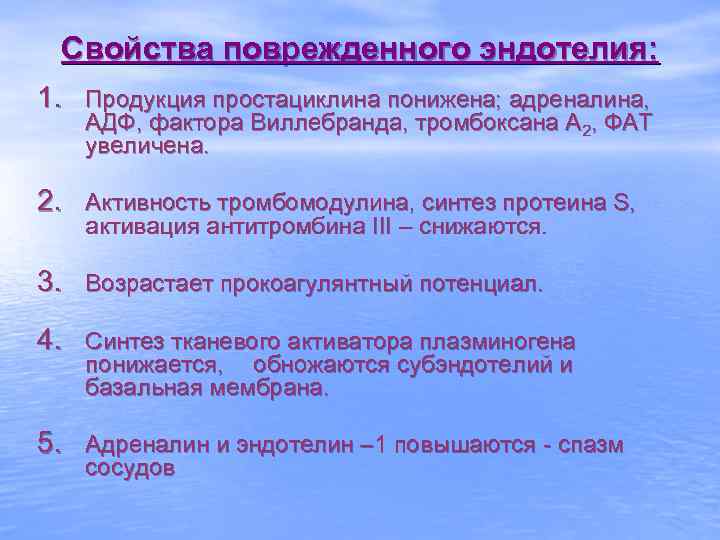 Свойства поврежденного эндотелия:

1. Продукция простациклина понижена; адреналина, АДФ, фактора Виллебранда, тромбоксана $A_2$, ФАТ увеличена.

2. Активность тромбомодулина, синтез протеина S, активация антитромбина III – снижаются.

3. Возрастает прокоагулянтный потенциал.

4. Синтез тканевого активатора плазминогена понижается, обножаются субэндотелий и базальная мембрана.

5. Адреналин и эндотелин –1 повышаются - спазм сосудов